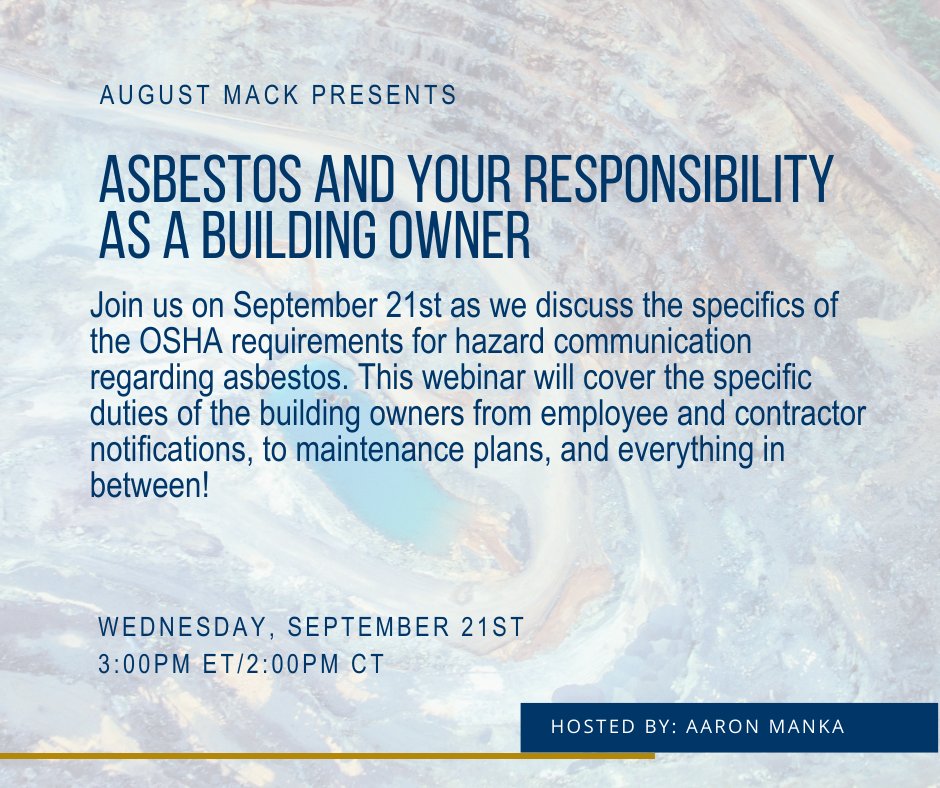 AUGUST MACK PRESENTS

ASBESTOS AND YOUR RESPONSIBILITY AS A BUILDING OWNER

Join us on September 21st as we discuss the specifics of the OSHA requirements for hazard communication regarding asbestos. This webinar will cover the specific duties of the building owners from employee and contractor notifications, to maintenance plans, and everything in between!

WEDNESDAY, SEPTEMBER 21ST
3:00PM ET/2:00PM CT

HOSTED BY: AARON MANKA